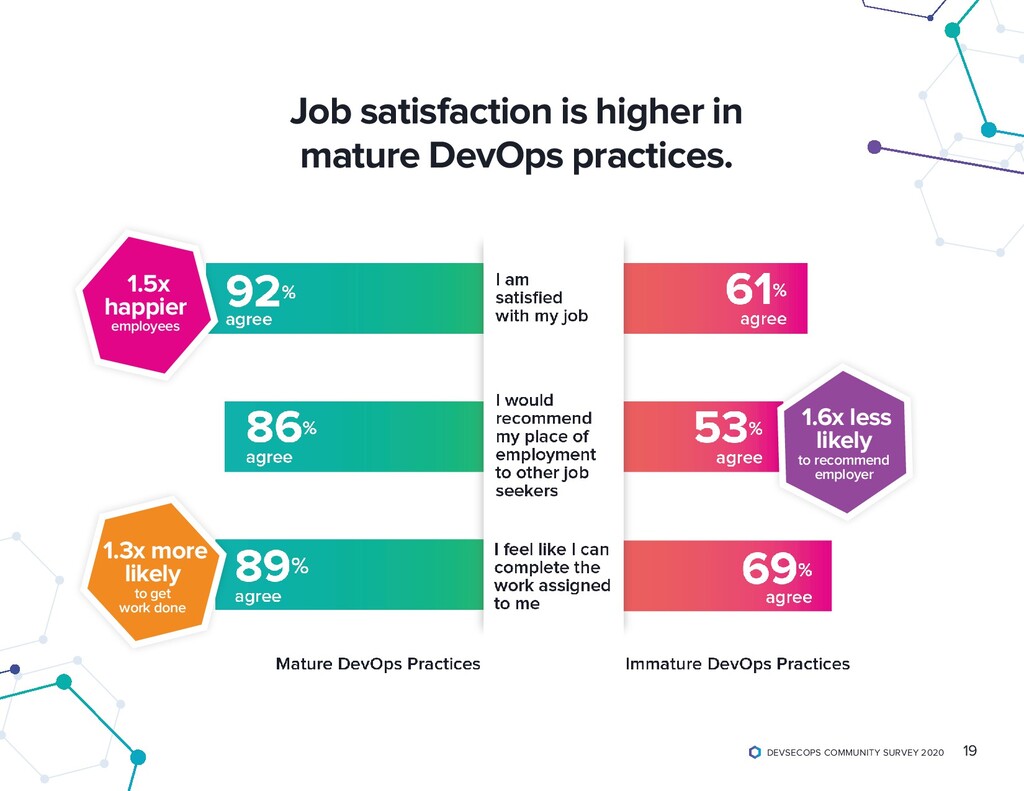 Job satisfaction is higher in mature DevOps practices.

1.5x happier employees

92% agree

I am satisfied with my job

61% agree

86% agree

I would recommend my place of employment to other job seekers

53% agree

1.6x less likely to recommend employer

1.3x more likely to get work done

89% agree

I feel like I can complete the work assigned to me

69% agree

Mature DevOps Practices

Immature DevOps Practices

DEVSECOPS COMMUNITY SURVEY 2020 19